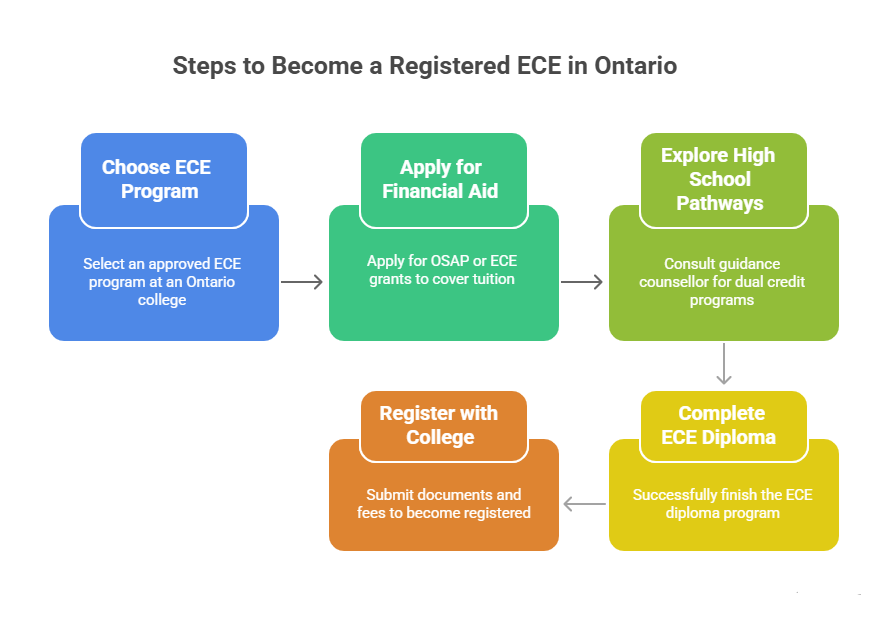 Steps to Become a Registered ECE in Ontario

Choose ECE Program

Select an approved ECE program at an Ontario college

Apply for Financial Aid

Apply for OSAP or ECE grants to cover tuition

Explore High School Pathways

Consult guidance counsellor for dual credit programs

Complete ECE Diploma

Successfully finish the ECE diploma program

Register with College

Submit documents and fees to become registered